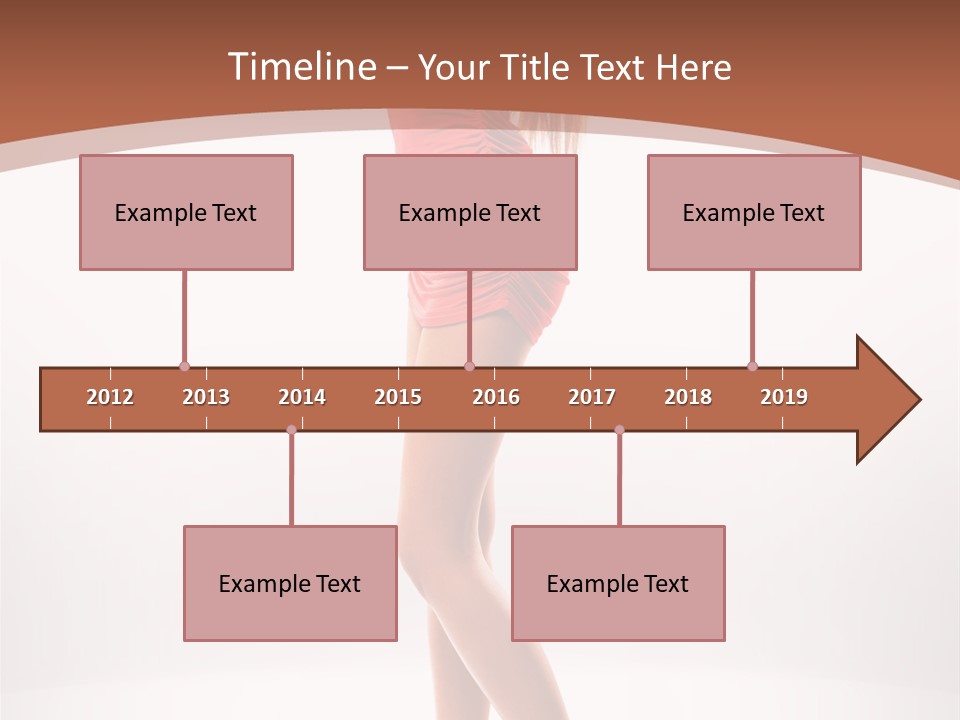 Timeline – Your Title Text Here

Example Text

Example Text

Example Text

2012 2013 2014 2015 2016 2017 2018 2019

Example Text

Example Text